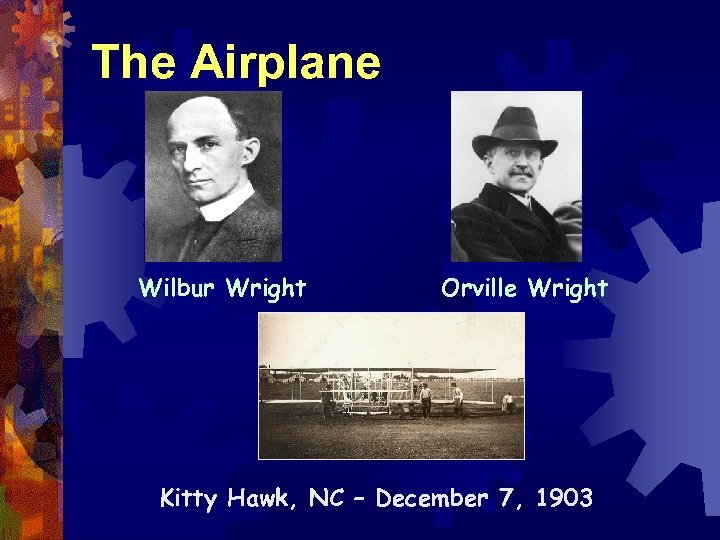 The Airplane

Wilbur Wright

Orville Wright

Kitty Hawk, NC – December 7, 1903